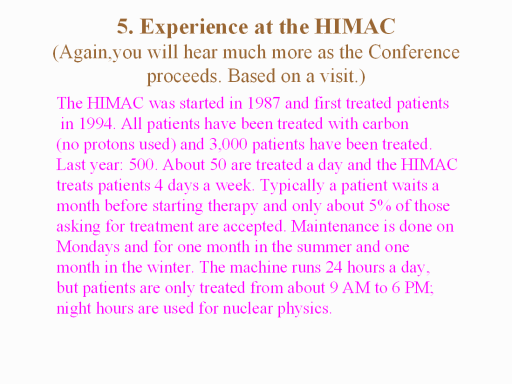 5. Experience at the HIMAC
(Again,you will hear much more as the Conference proceeds. Based on a visit.)

The HIMAC was started in 1987 and first treated patients in 1994. All patients have been treated with carbon (no protons used) and 3,000 patients have been treated. Last year: 500. About 50 are treated a day and the HIMAC treats patients 4 days a week. Typically a patient waits a month before starting therapy and only about 5% of those asking for treatment are accepted. Maintenance is done on Mondays and for one month in the summer and one month in the winter. The machine runs 24 hours a day, but patients are only treated from about 9 AM to 6 PM; night hours are used for nuclear physics.